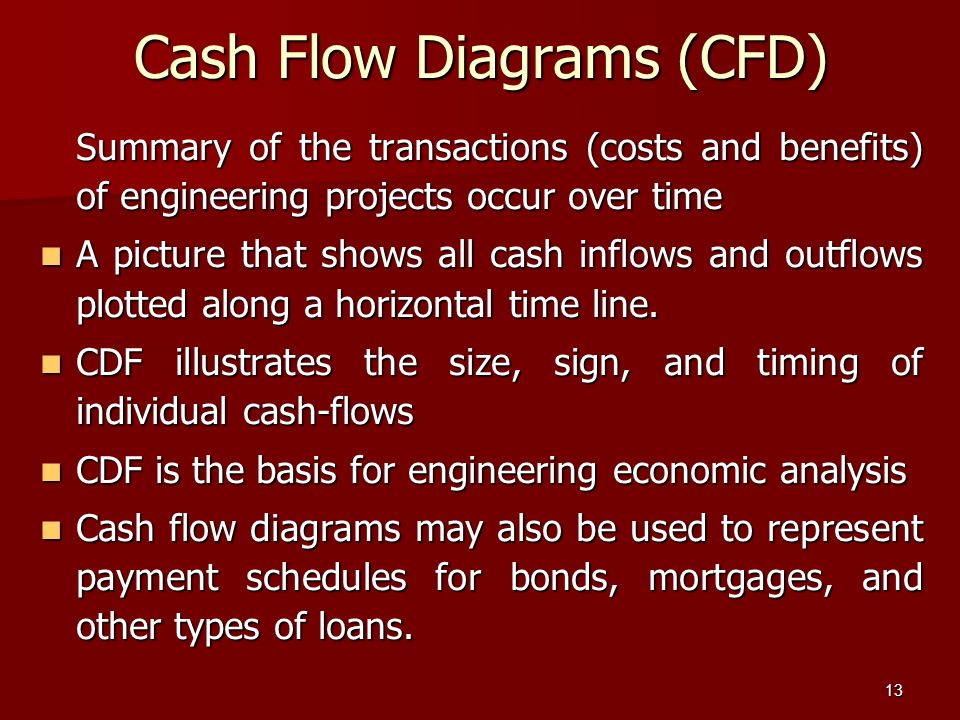 Cash Flow Diagrams (CFD)

Summary of the transactions (costs and benefits) of engineering projects occur over time

- A picture that shows all cash inflows and outflows plotted along a horizontal time line.
- CDF illustrates the size, sign, and timing of individual cash-flows
- CDF is the basis for engineering economic analysis
- Cash flow diagrams may also be used to represent payment schedules for bonds, mortgages, and other types of loans.

13